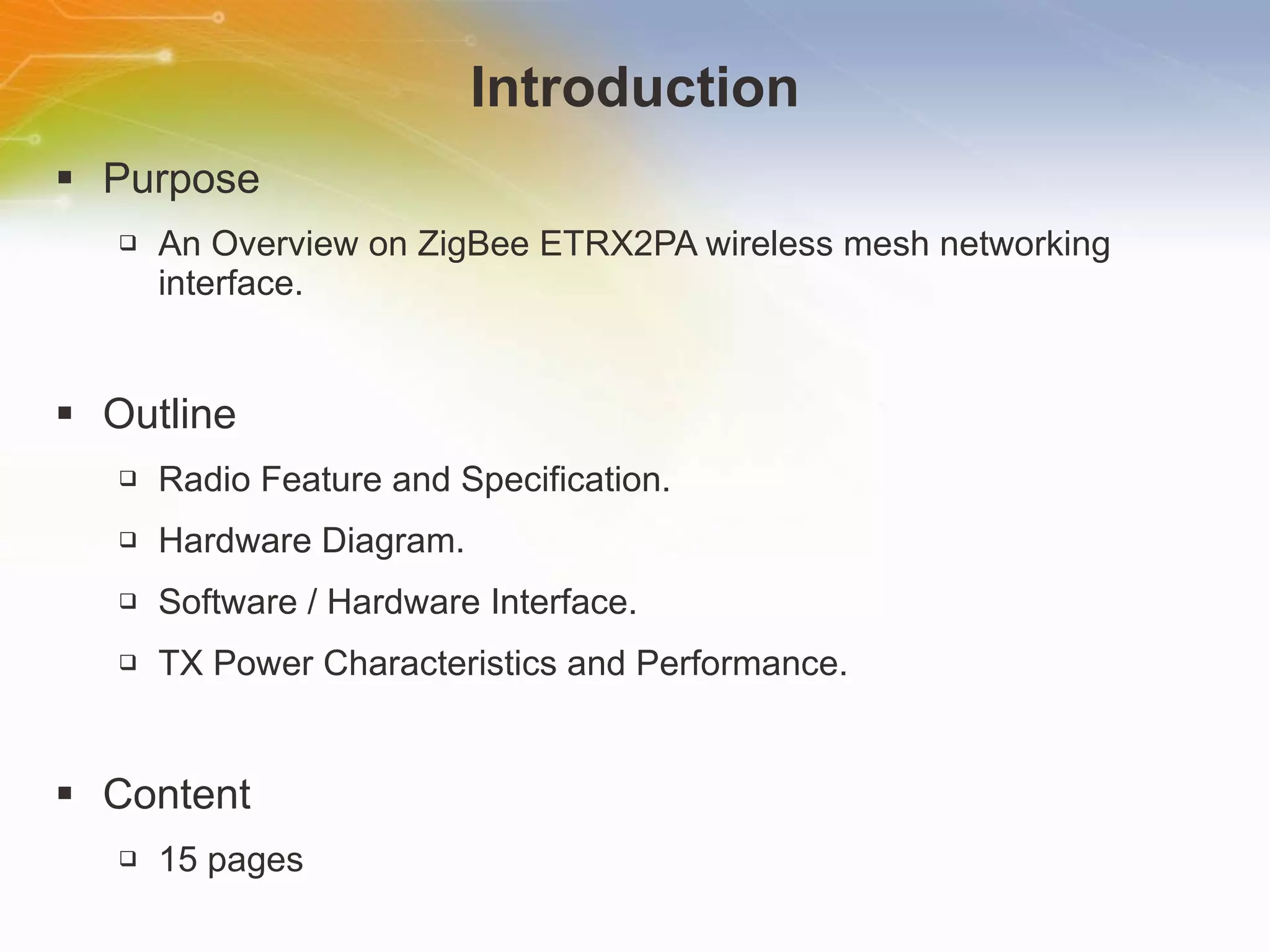 Introduction

▪ Purpose

❑ An Overview on ZigBee ETRX2PA wireless mesh networking interface.

▪ Outline

❑ Radio Feature and Specification.

❑ Hardware Diagram.

❑ Software / Hardware Interface.

❑ TX Power Characteristics and Performance.

▪ Content

❑ 15 pages